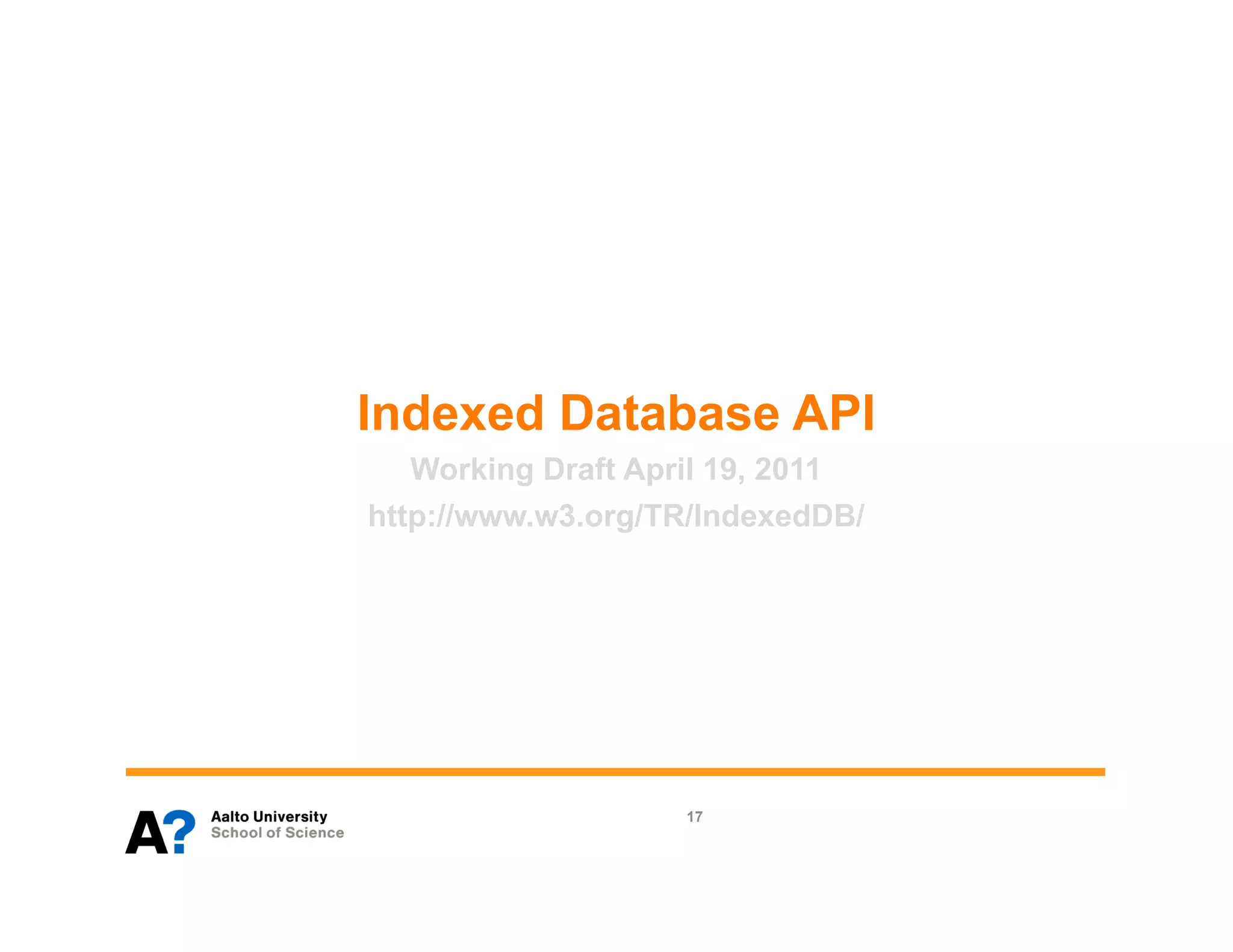 Indexed Database API

Working Draft April 19, 2011

http://www.w3.org/TR/IndexedDB/

A?

Aalto University
School of Science

17